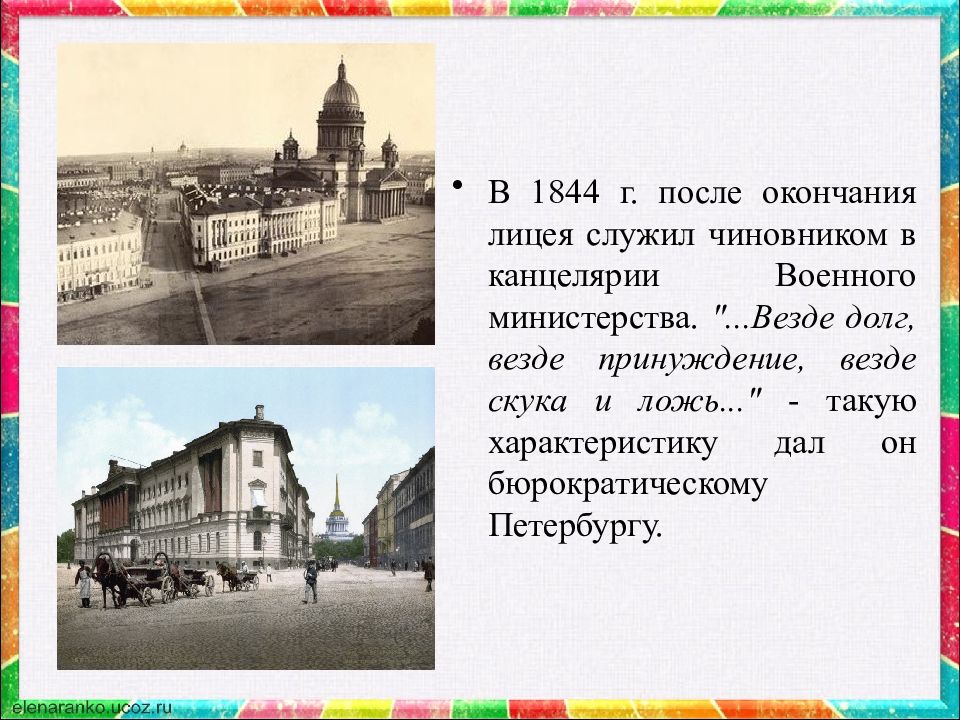 • В 1844 г. после окончания лицея служил чиновником в канцелярии Военного министерства. "...Везде долг, везде принуждение, везде скука и ложь..." - такую характеристику дал он бюрократическому Петербургу.

elenaranko.ucoz.ru